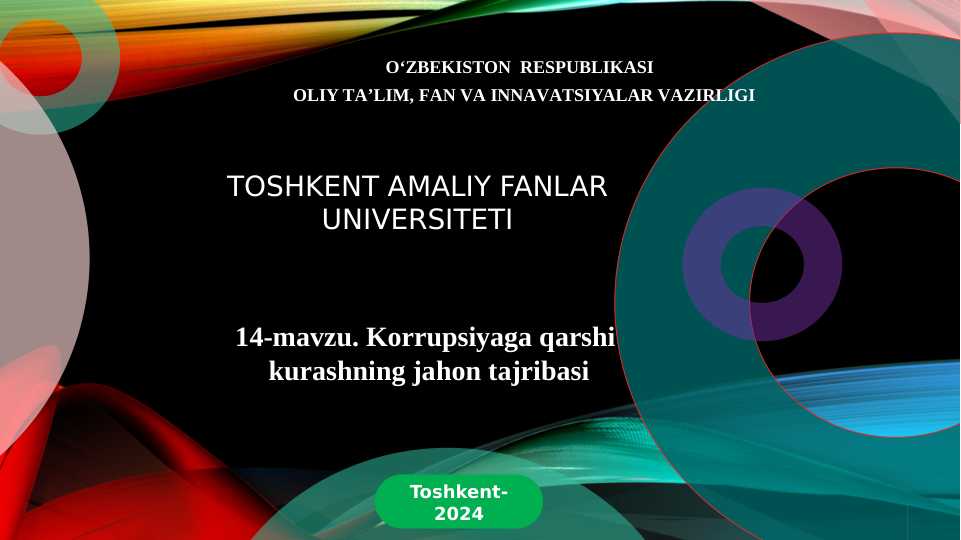 O‘ZBEKISTON RESPUBLIKASI
OLIY TA’LIM, FAN VA INNAVATSIYALAR VAZIRLIGI

TOSHKENT AMALIY FANLAR UNIVERSITETI

14-mavzu. Korrupsiyaga qarshi kurashning jahon tajribasi

Toshkent-2024